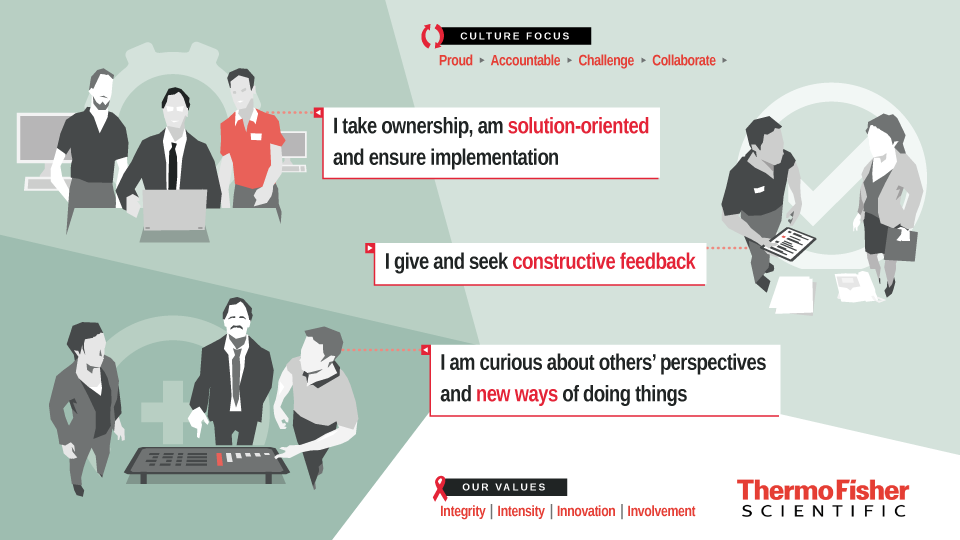 CULTURE FOCUS

Proud ▸ Accountable ▸ Challenge ▸ Collaborate ▸

I take ownership, am solution-oriented and ensure implementation

I give and seek constructive feedback

I am curious about others' perspectives and new ways of doing things

OUR VALUES

Integrity | Intensity | Innovation | Involvement

ThermoFisher SCIENTIFIC